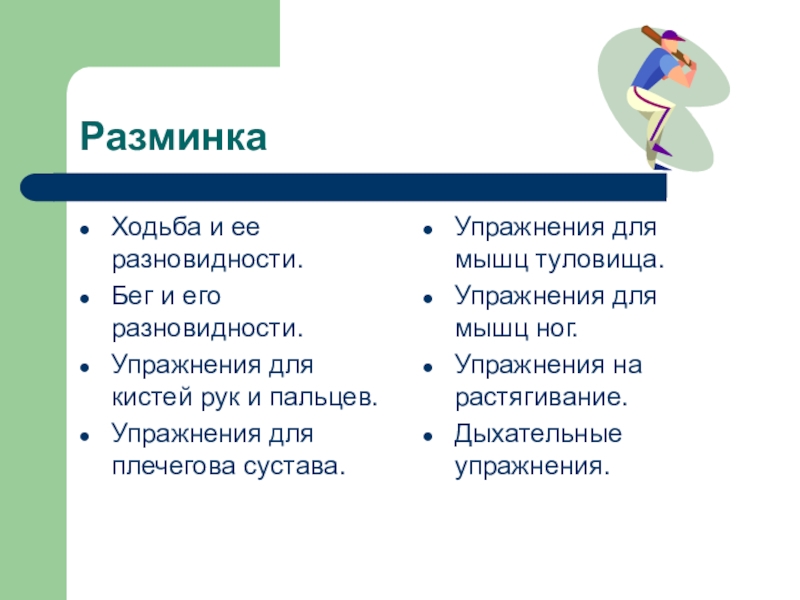 Разминка

- Ходьба и ее разновидности.
- Бег и его разновидности.
- Упражнения для кистей рук и пальцев.
- Упражнения для плечегова сустава.

- Упражнения для мышц туловища.
- Упражнения для мышц ног.
- Упражнения на растягивание.
- Дыхательные упражнения.